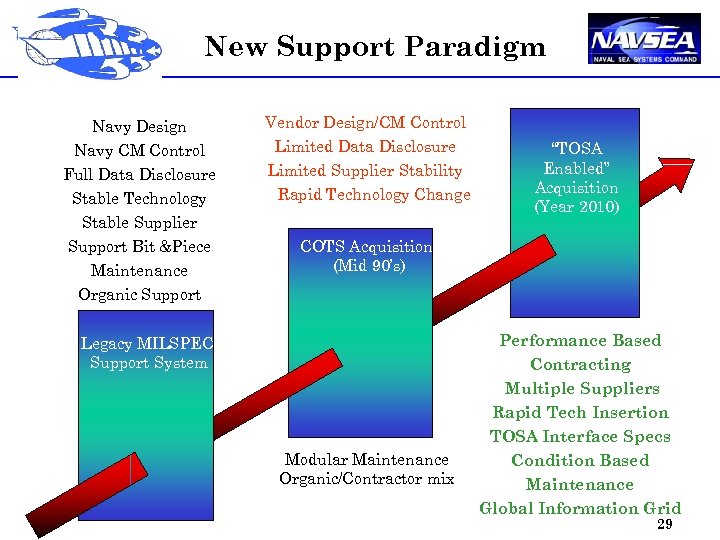 New Support Paradigm

NAVSEA
NAVAL SEA SYSTEMS COMMAND

Navy Design
Navy CM Control
Full Data Disclosure
Stable Technology
Stable Supplier
Support Bit &Piece
Maintenance
Organic Support

Legacy MILSPEC
Support System

Vendor Design/CM Control
Limited Data Disclosure
Limited Supplier Stability
Rapid Technology Change

COTS Acquisition
(Mid 90's)

Modular Maintenance
Organic/Contractor mix

"TOSA
Enabled"
Acquisition
(Year 2010)

Performance Based
Contracting
Multiple Suppliers
Rapid Tech Insertion
TOSA Interface Specs
Condition Based
Maintenance
Global Information Grid

29